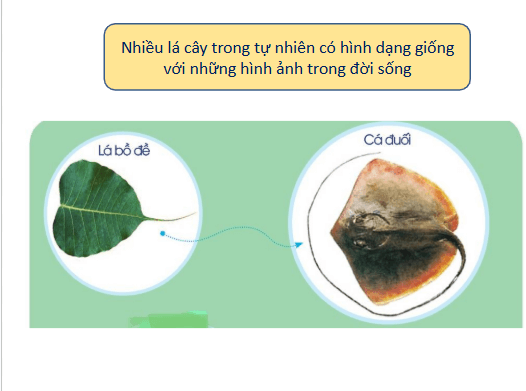 Nhiều lá cây trong tự nhiên có hình dạng giống với những hình ảnh trong đời sống

Lá bồ đề

Cá đuối